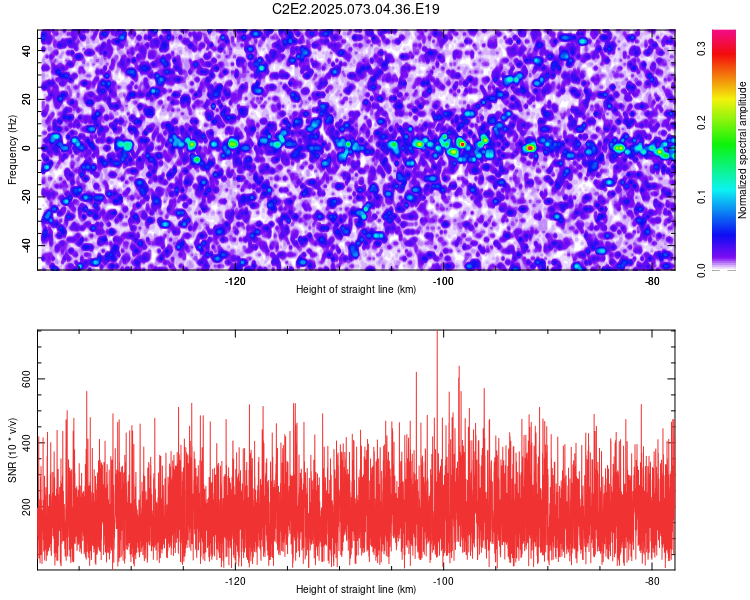 C2E2.2025.073.04.36.E19

Frequency (Hz)
40
20
0
-20
-40
-120
-100
-80
Height of straight line (km)

Normalized spectral amplitude
0.0
0.1
0.2
0.3

SNR (10 * v/v)
600
400
200
-120
-100
-80
Height of straight line (km)